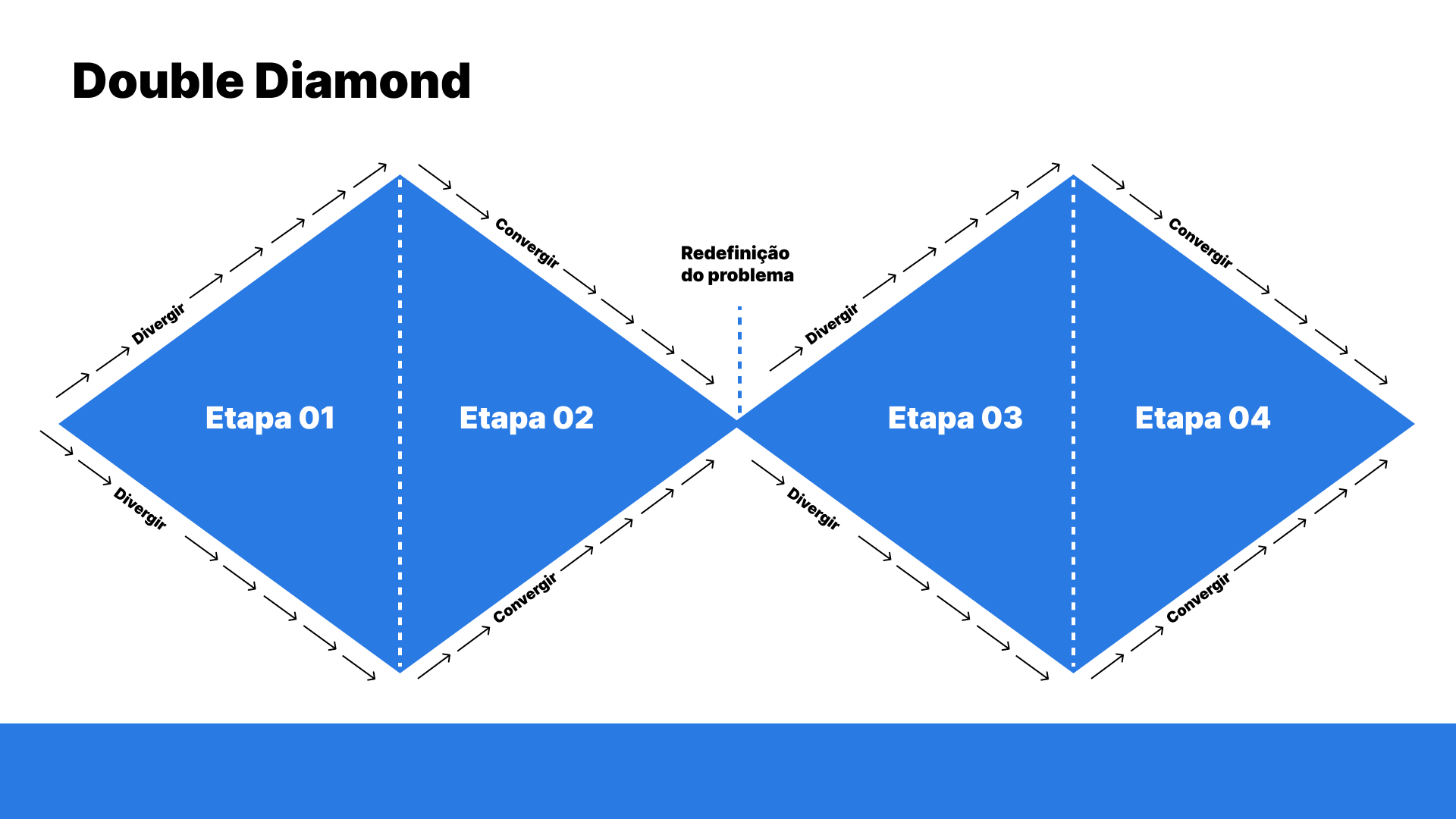 Double Diamond

Divergir

Convergir

Redefinição do problema

Divergir

Convergir

Etapa 01

Etapa 02

Etapa 03

Etapa 04

Divergir

Convergir

Divergir

Convergir